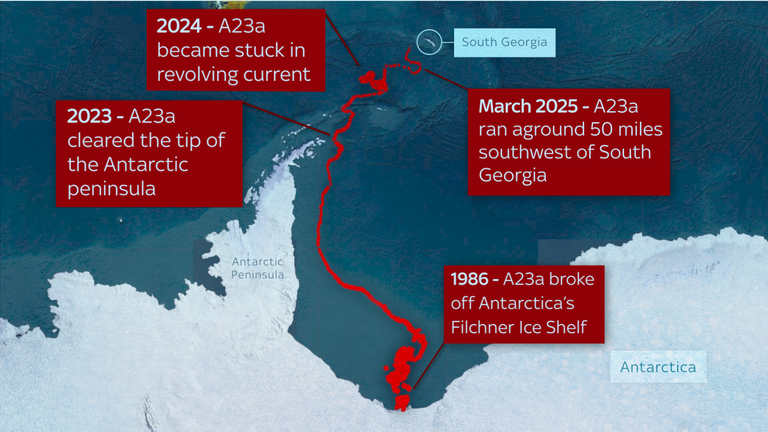 2024 - A23a became stuck in revolving current

South Georgia

2023 - A23a cleared the tip of the Antarctic peninsula

March 2025 - A23a ran aground 50 miles southwest of South Georgia

Antarctic Peninsula

1986 - A23a broke off Antarctica's Filchner Ice Shelf

Antarctica